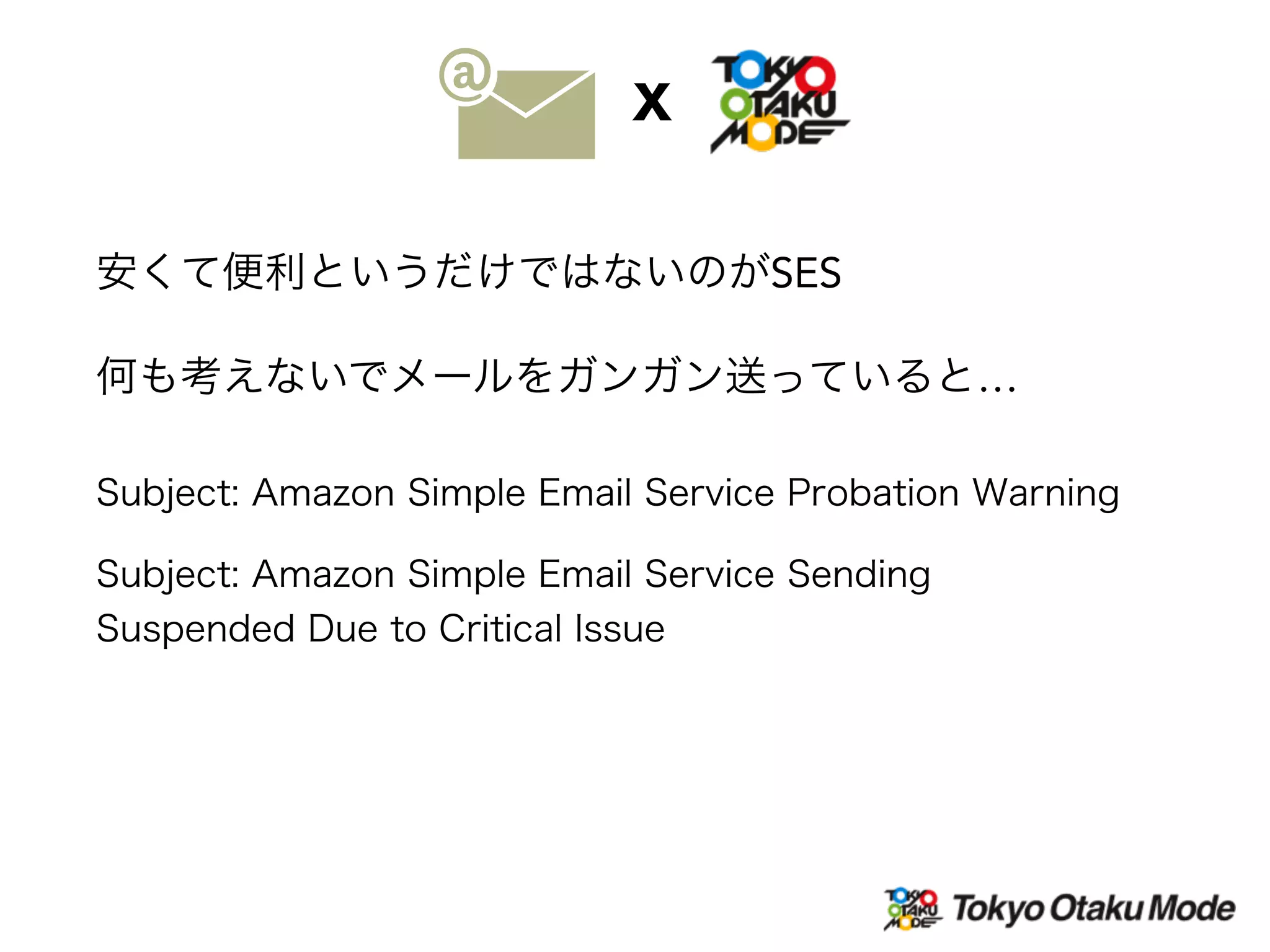 @ x TOKYO OTAKU MODE

安くて便利というだけではないのがSES

何も考えないでメールをガンガン送っていると…

Subject: Amazon Simple Email Service Probation Warning

Subject: Amazon Simple Email Service Sending Suspended Due to Critical Issue

TOKYO OTAKU MODE Tokyo Otaku Mode